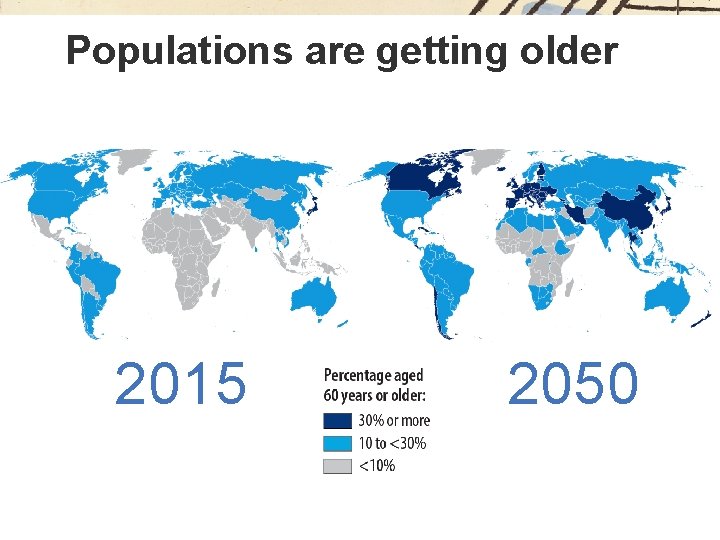 Populations are getting older

2015

Percentage aged 60 years or older:

30% or more

10 to <30%

<10%

2050